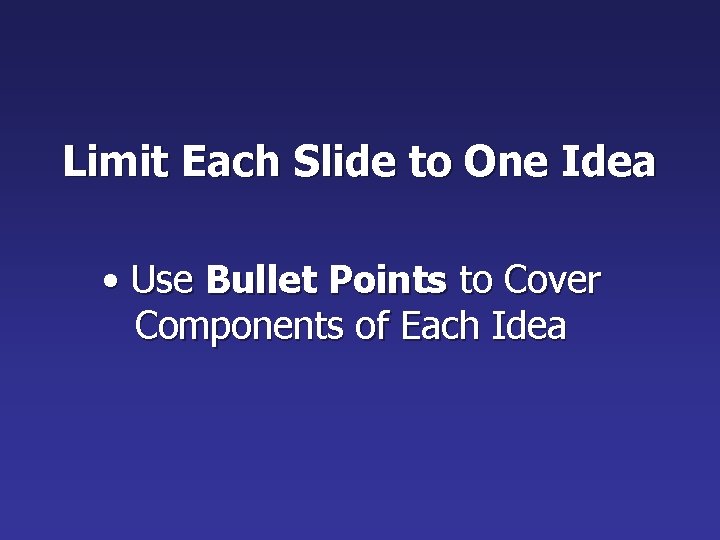 Limit Each Slide to One Idea

• Use Bullet Points to Cover Components of Each Idea